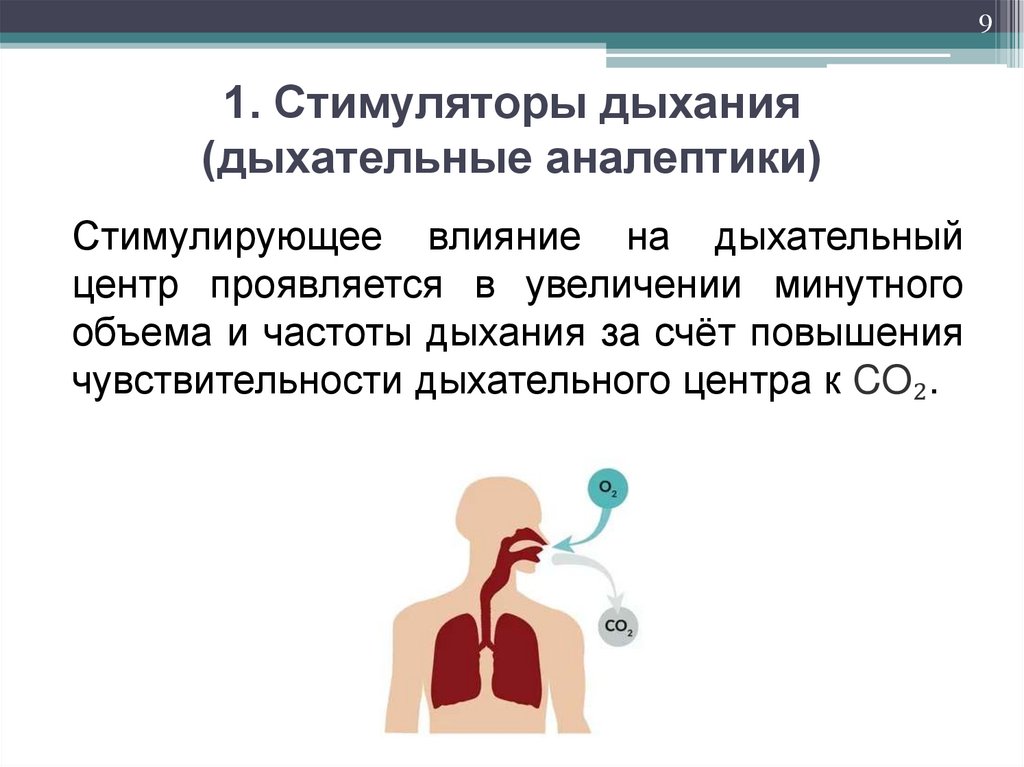 9

1. Стимуляторы дыхания (дыхательные аналептики)

Стимулирующее влияние на дыхательный центр проявляется в увеличении минутного объема и частоты дыхания за счёт повышения чувствительности дыхательного центра к $CO_2$.

$O_2$

$CO_2$